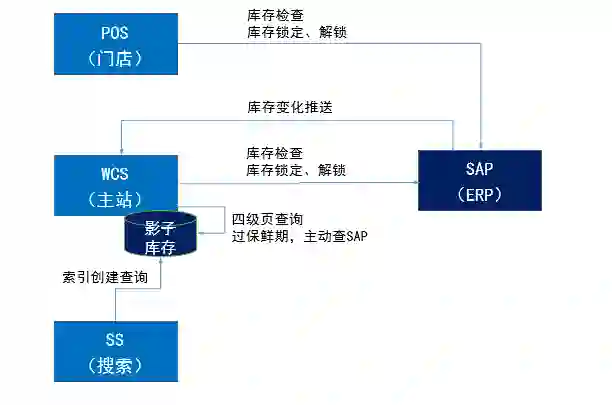 POS
（门店）

库存检查
库存锁定、解锁

库存变化推送

WCS
（主站）

库存检查
库存锁定、解锁

SAP
（ERP）

影子
库存

四级页查询
过保鲜期，主动查SAP

索引创建查询

SS
（搜索）